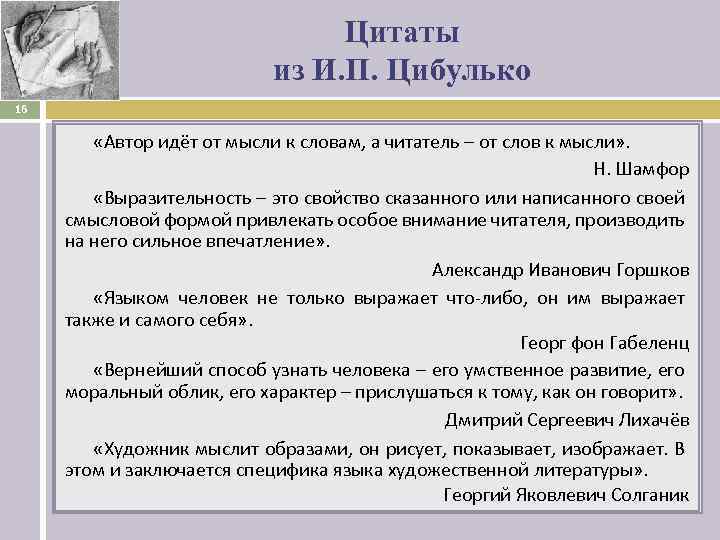 Цитаты из И.П. Цибулько

16

«Автор идёт от мысли к словам, а читатель – от слов к мысли».

Н. Шамфор

«Выразительность – это свойство сказанного или написанного своей смысловой формой привлекать особое внимание читателя, производить на него сильное впечатление».

Александр Иванович Горшков

«Языком человек не только выражает что-либо, он им выражает также и самого себя».

Георг фон Габеленц

«Вернейший способ узнать человека – его умственное развитие, его моральный облик, его характер – прислушаться к тому, как он говорит».

Дмитрий Сергеевич Лихачёв

«Художник мыслит образами, он рисует, показывает, изображает. В этом и заключается специфика языка художественной литературы».

Георгий Яковлевич Солганик